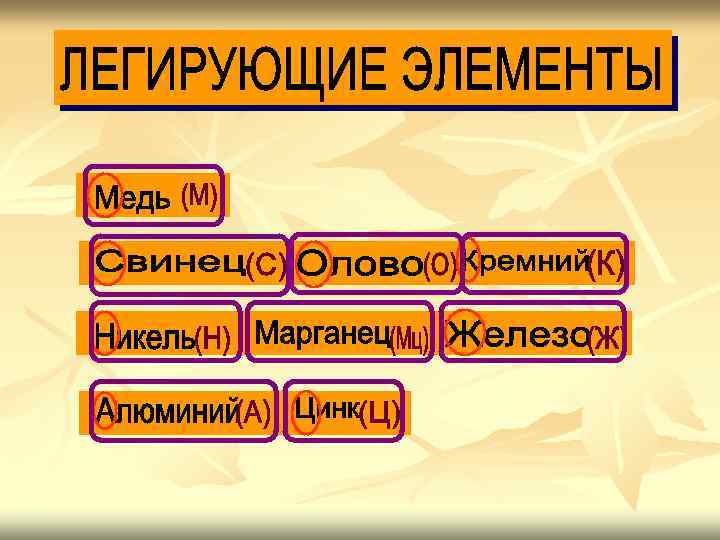 ЛЕГИРУЮЩИЕ ЭЛЕМЕНТЫ

Медь (М)

Свинец(С) Олово(О) Кремний(К)

Никель(Н) Марганец(Мц) Железо(Ж)

Алюминий(А) Цинк(Ц)